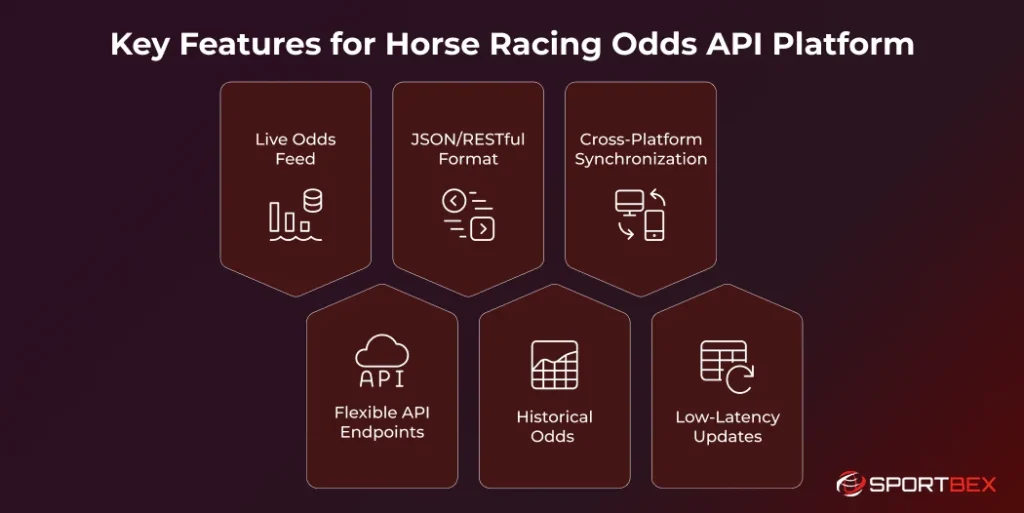 Key Features for Horse Racing Odds API Platform

Live Odds Feed

JSON/RESTful Format

Cross-Platform Synchronization

API

Flexible API Endpoints

Historical Odds

Low-Latency Updates

SPORTBEX